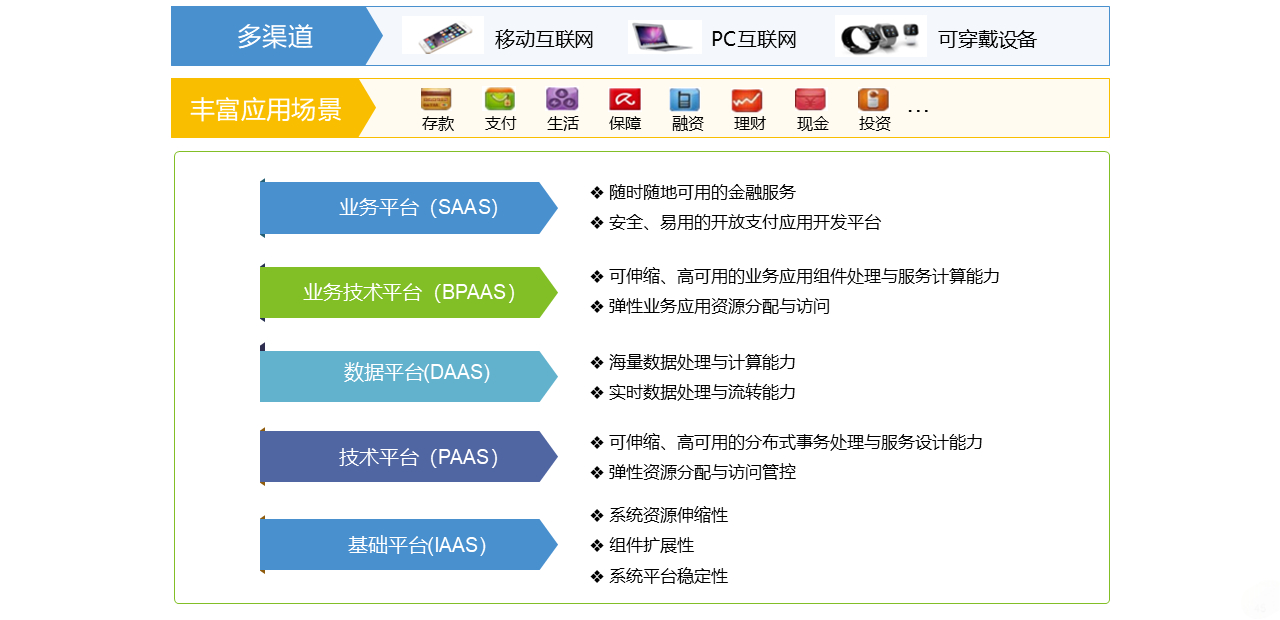 多渠道 移动互联网 PC互联网 可穿戴设备

丰富应用场景 存款 支付 生活 保障 融资 理财 现金 投资 …

业务平台（SAAS）
❖ 随时随地可用的金融服务
❖ 安全、易用的开放支付应用开发平台

业务技术平台（BPAAS）
❖ 可伸缩、高可用的业务应用组件处理与服务计算能力
❖ 弹性业务应用资源分配与访问

数据平台(DAAS)
❖ 海量数据处理与计算能力
❖ 实时数据处理与流转能力

技术平台（PAAS）
❖ 可伸缩、高可用的分布式事务处理与服务设计能力
❖ 弹性资源分配与访问管控

基础平台(IAAS）
❖ 系统资源伸缩性
❖ 组件扩展性
❖ 系统平台稳定性